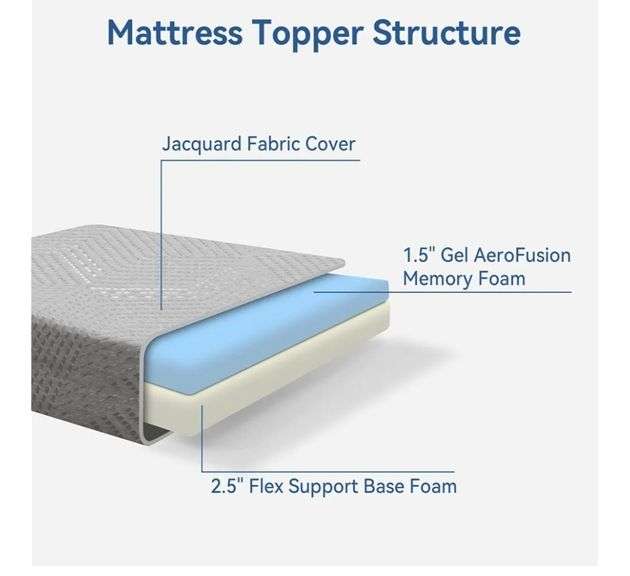 Mattress Topper Structure

Jacquard Fabric Cover

1.5" Gel AeroFusion Memory Foam

2.5" Flex Support Base Foam